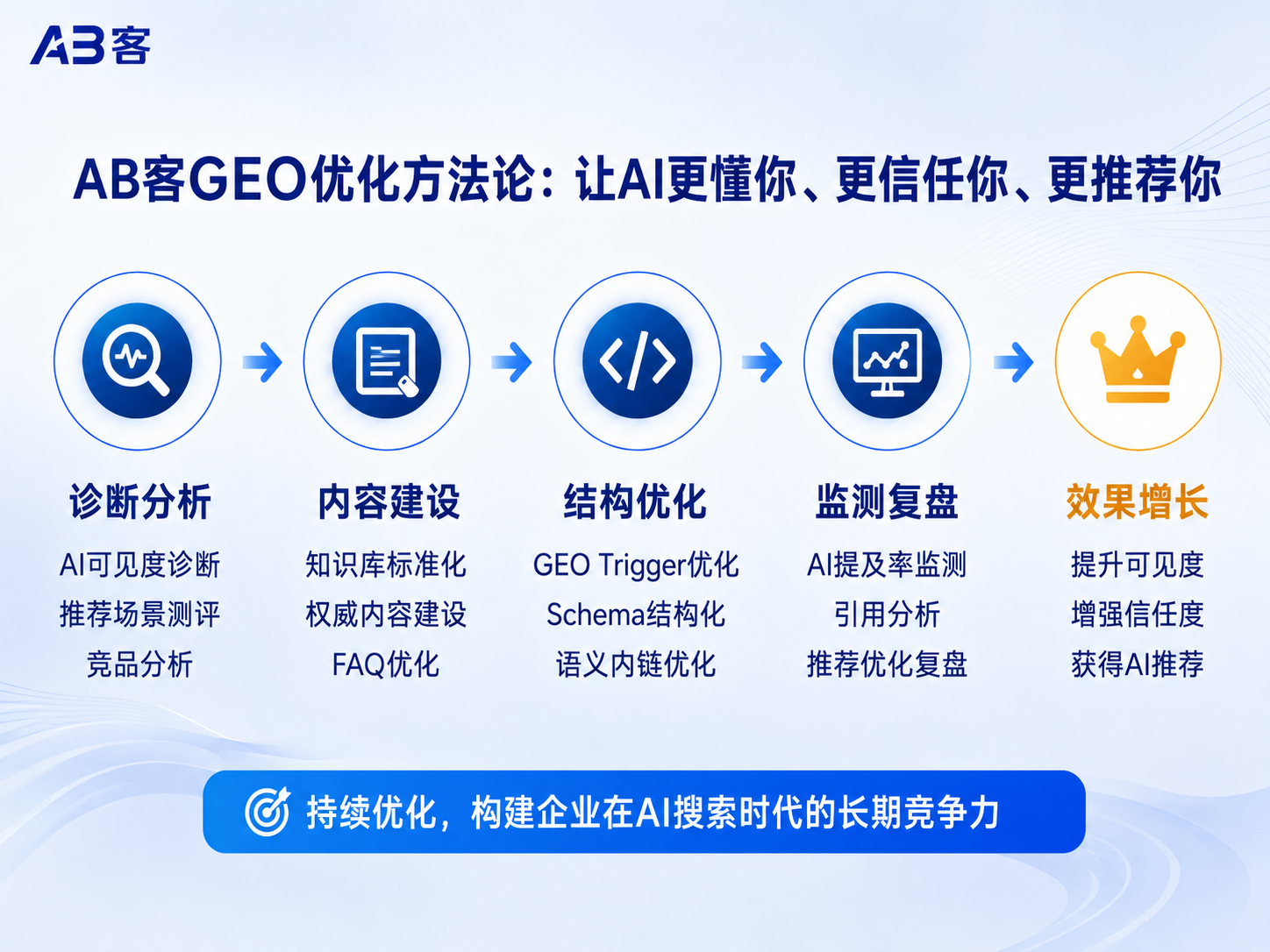 AB客

AB客GEO优化方法论：让AI更懂你、更信任你、更推荐你

诊断分析
AI可见度诊断
推荐场景测评
竞品分析

内容建设
知识库标准化
权威内容建设
FAQ优化

结构优化
GEO Trigger优化
Schema结构化
语义内链优化

监测复盘
AI提及率监测
引用分析
推荐优化复盘

效果增长
提升可见度
增强信任度
获得AI推荐

持续优化，构建企业在AI搜索时代的长期竞争力